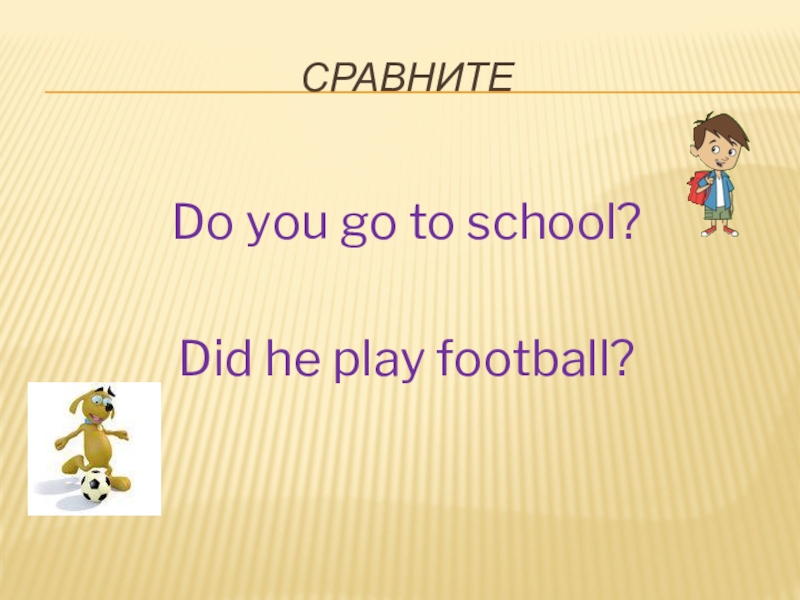 СРАВНИТЕ

Do you go to school?

Did he play football?